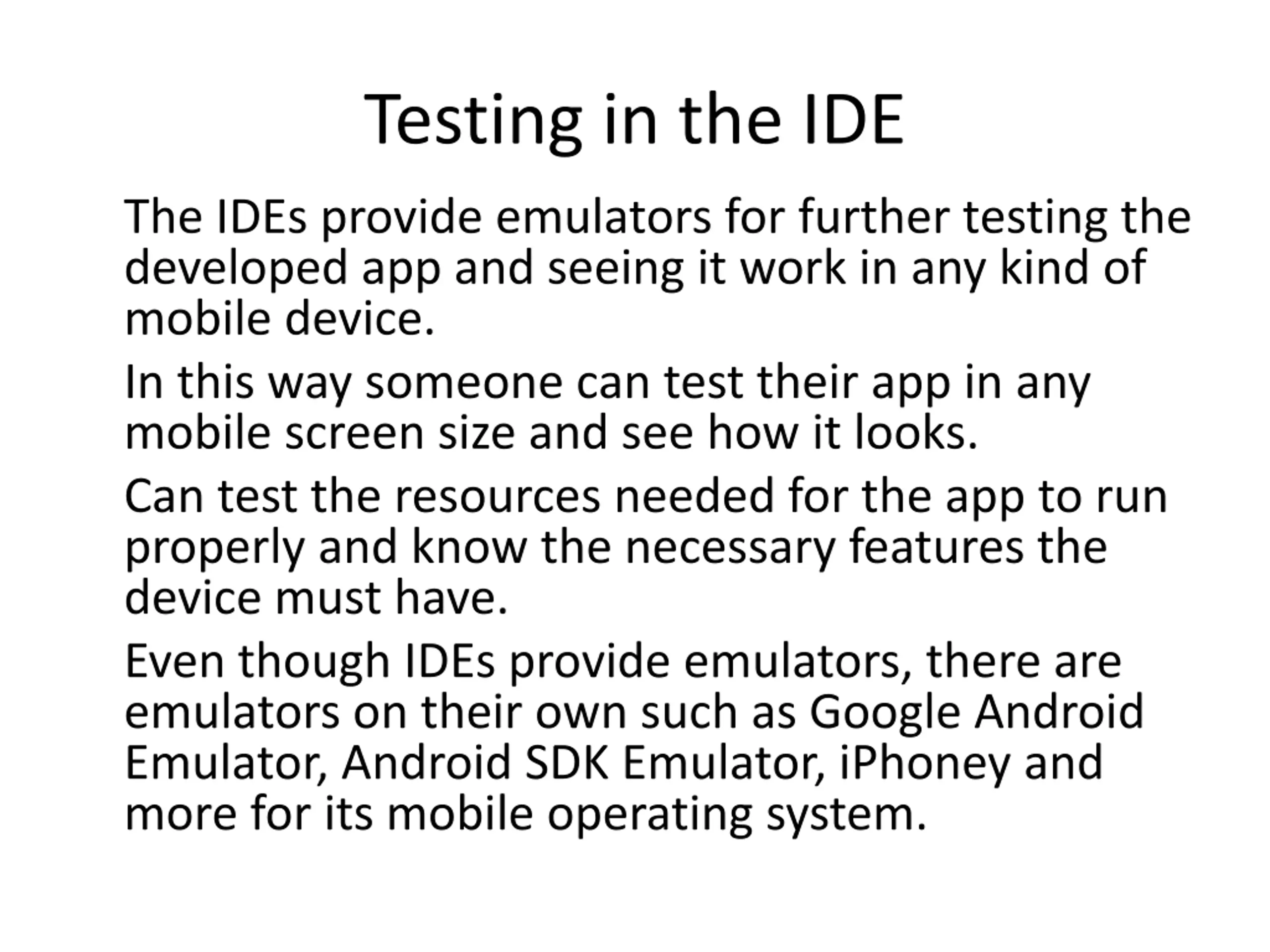 Testing in the IDE

The IDEs provide emulators for further testing the developed app and seeing it work in any kind of mobile device.

In this way someone can test their app in any mobile screen size and see how it looks.

Can test the resources needed for the app to run properly and know the necessary features the device must have.

Even though IDEs provide emulators, there are emulators on their own such as Google Android Emulator, Android SDK Emulator, iPhoney and more for its mobile operating system.